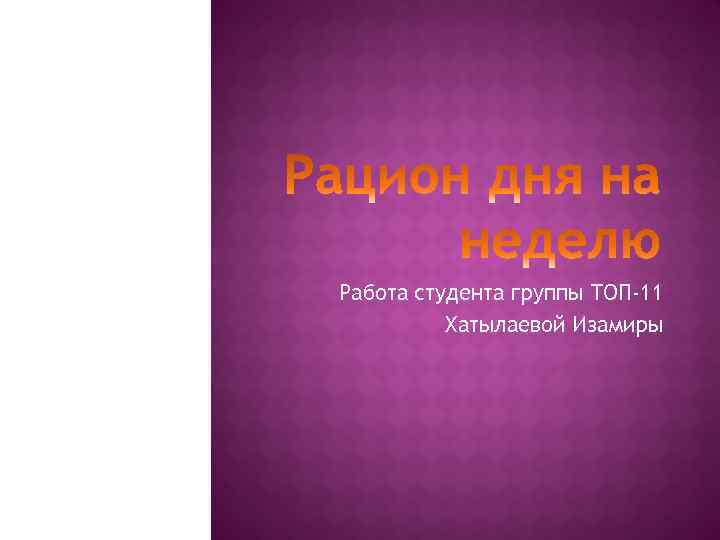 Рацион дня на неделю

Работа студента группы ТОП-11
Хатылаевой Изамиры